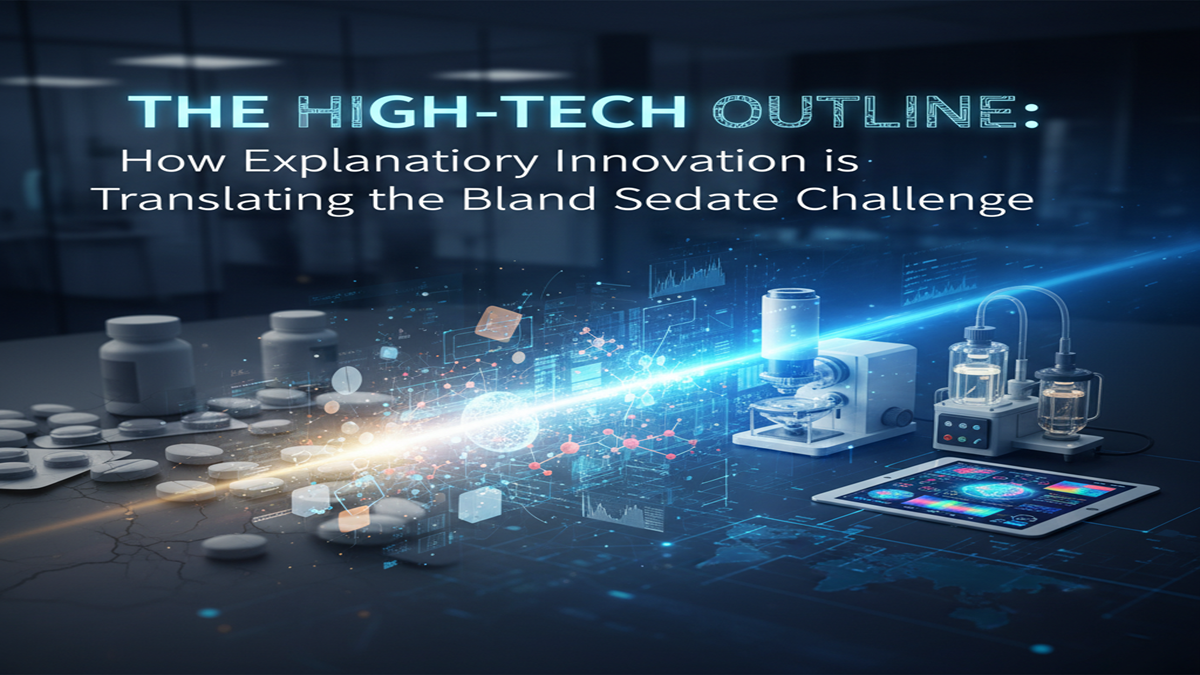 THE HIGH-TECH OUTLINE:
How Explanatiory Innovation is Translating the Bland Sedate Challenge